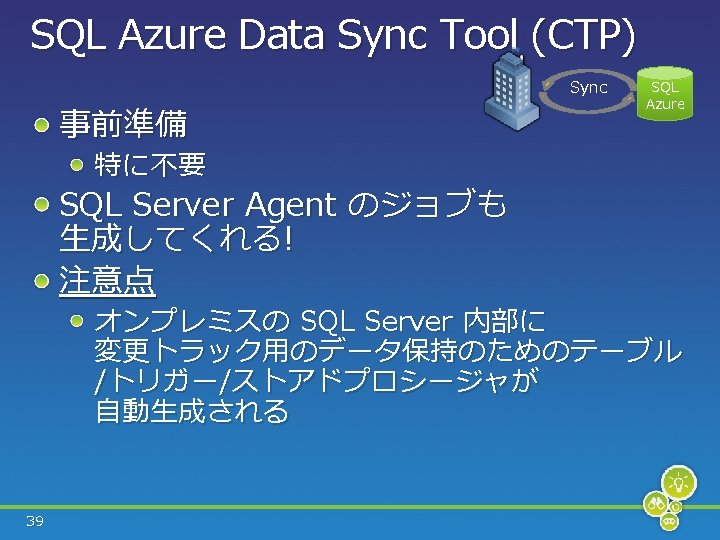 SQL Azure Data Sync Tool (CTP)

Sync

SQL Azure

事前準備

特に不要

SQL Server Agent のジョブも生成してくれる!

注意点

オンプレミスの SQL Server 内部に変更トラック用のデータ保持のためのテーブル/トリガー/ストアドプロシージャが自動生成される

39